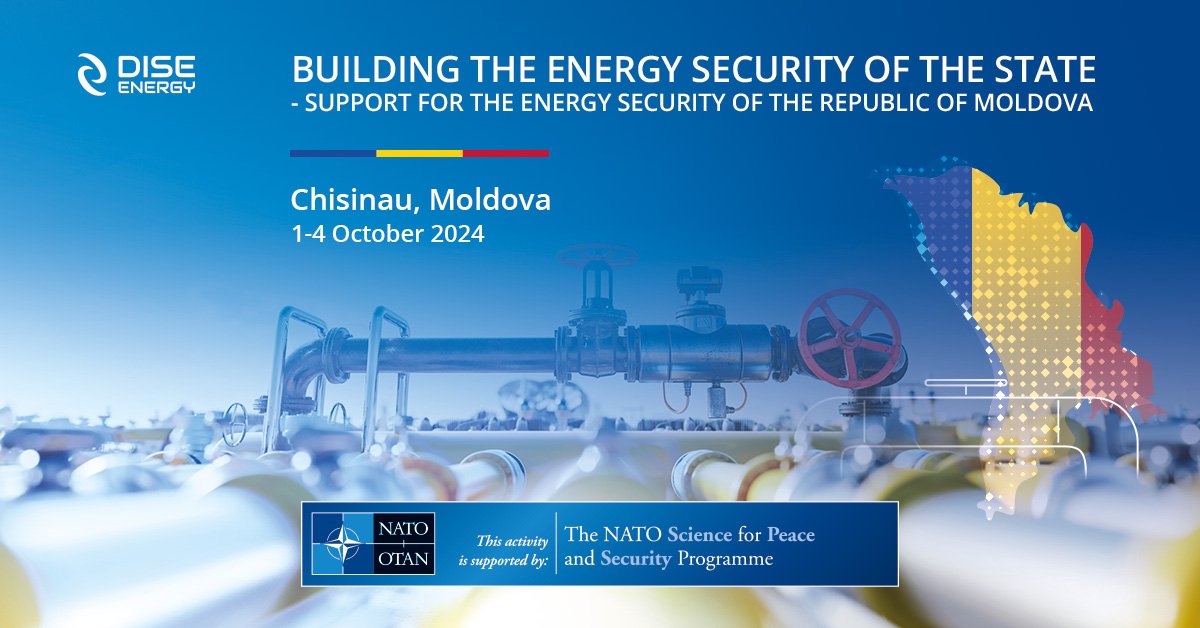 DISE ENERGY

BUILDING THE ENERGY SECURITY OF THE STATE - SUPPORT FOR THE ENERGY SECURITY OF THE REPUBLIC OF MOLDOVA

Chisinau, Moldova
1-4 October 2024

NATO OTAN

This activity is supported by:

The NATO Science for Peace and Security Programme